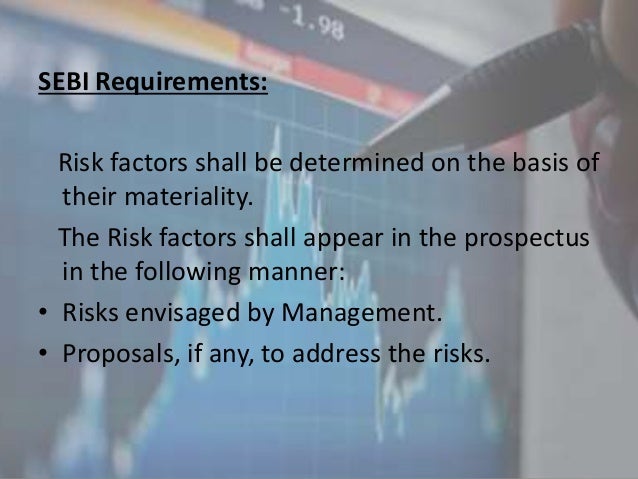 -1.98

SEBI Requirements:

Risk factors shall be determined on the basis of their materiality.

The Risk factors shall appear in the prospectus in the following manner:

• Risks envisaged by Management.
• Proposals, if any, to address the risks.